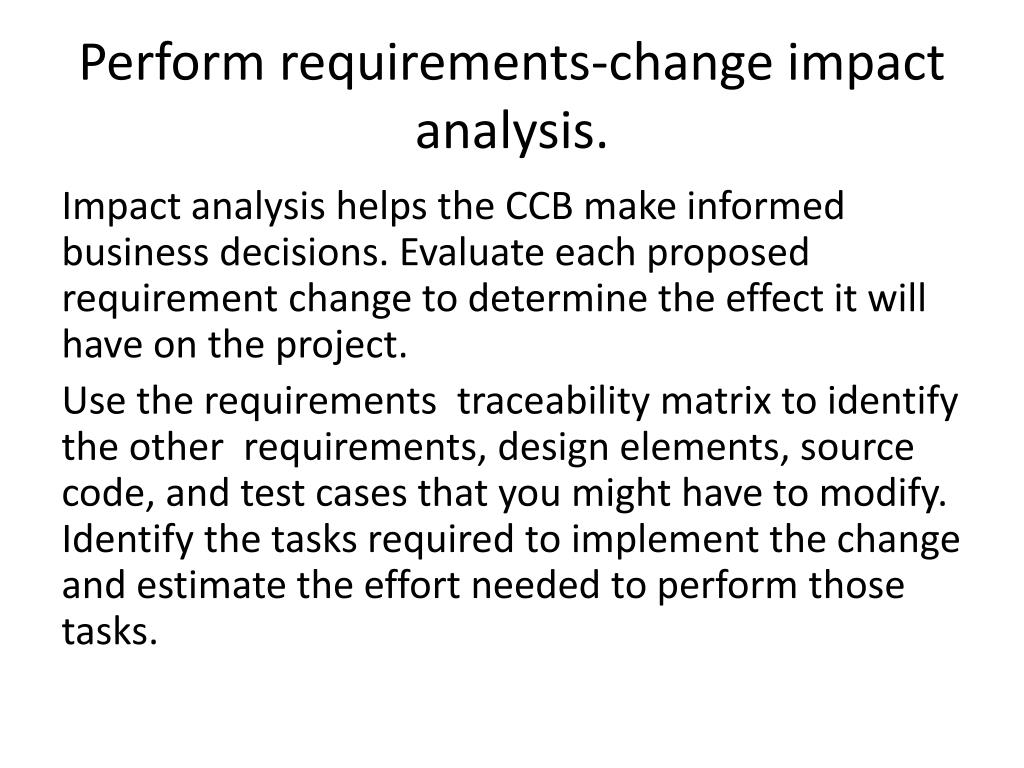 Perform requirements-change impact analysis.

Impact analysis helps the CCB make informed business decisions. Evaluate each proposed requirement change to determine the effect it will have on the project.

Use the requirements traceability matrix to identify the other requirements, design elements, source code, and test cases that you might have to modify. Identify the tasks required to implement the change and estimate the effort needed to perform those tasks.